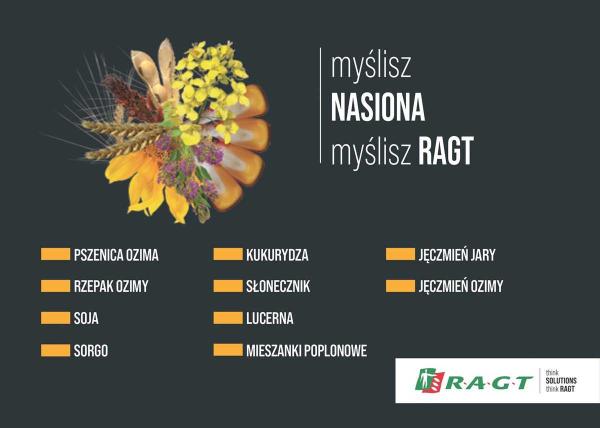 myślisz
NASIONA
myślisz RAGT

PSZENICA OZIMA

RZEPAK OZIMY

SOJA

SORGO

KUKURYDZA

SŁONECZNIK

LUCERNA

MIESZANKI POPLONOWE

JĘCZMIEŃ JARY

JĘCZMIEŃ OZIMY

R·A·G·T

think
SOLUTIONS
think RAGT